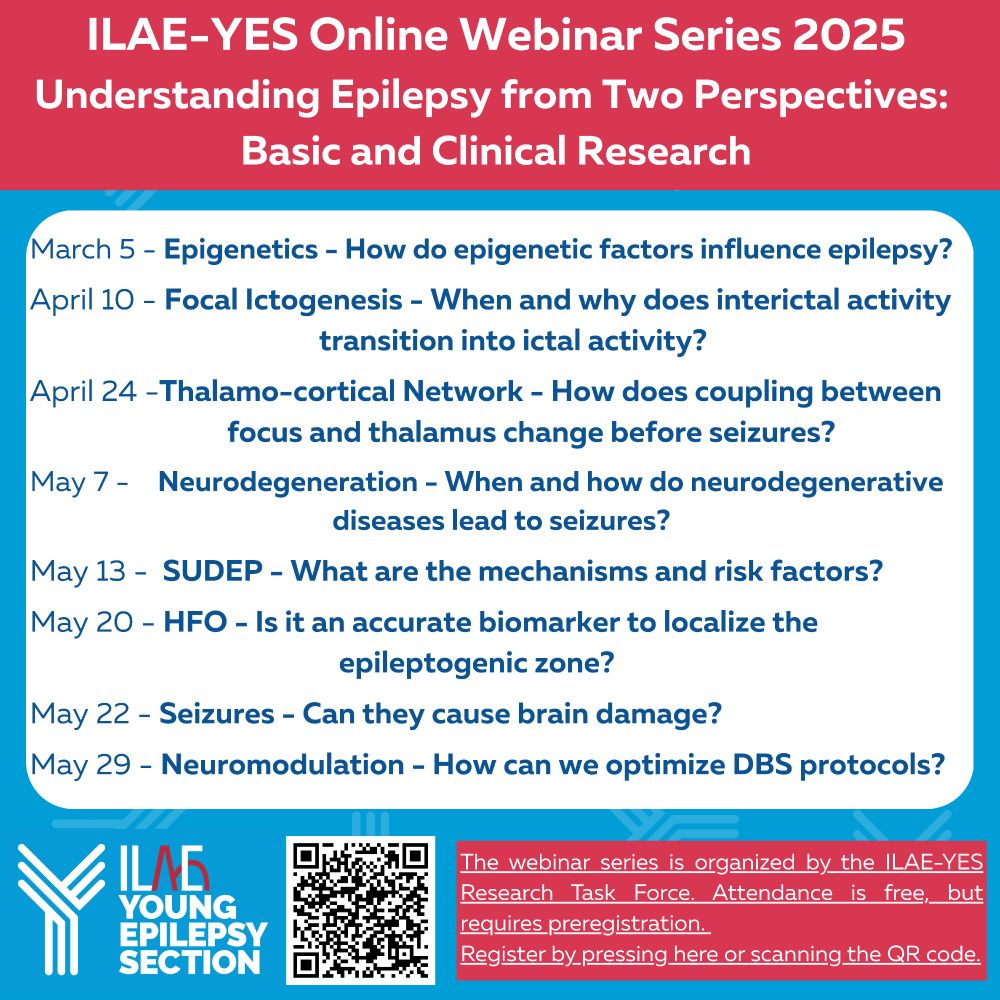 ILAE-YES Online Webinar Series 2025
Understanding Epilepsy from Two Perspectives: Basic and Clinical Research

March 5 - Epigenetics - How do epigenetic factors influence epilepsy?

April 10 - Focal Ictogenesis - When and why does interictal activity transition into ictal activity?

April 24 -Thalamo-cortical Network - How does coupling between focus and thalamus change before seizures?

May 7 - Neurodegeneration - When and how do neurodegenerative diseases lead to seizures?

May 13 - SUDEP - What are the mechanisms and risk factors?

May 20 - HFO - Is it an accurate biomarker to localize the epileptogenic zone?

May 22 - Seizures - Can they cause brain damage?

May 29 - Neuromodulation - How can we optimize DBS protocols?

ILAE YOUNG EPILEPSY SECTION

The webinar series is organized by the ILAE-YES Research Task Force. Attendance is free, but requires preregistration.
Register by pressing here or scanning the QR code.